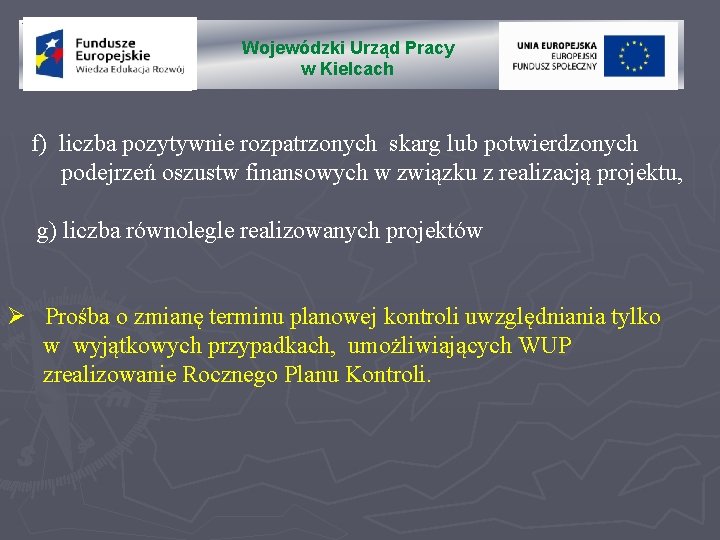 Fundusze Europejskie
Wiedza Edukacja Rozwój

Wojewódzki Urząd Pracy w Kielcach

UNIA EUROPEJSKA
EUROPEJSKI FUNDUSZ SPOŁECZNY

f) liczba pozytywnie rozpatrzonych skarg lub potwierdzonych podejrzeń oszustw finansowych w związku z realizacją projektu,

g) liczba równolegle realizowanych projektów

➢ Prośba o zmianę terminu planowej kontroli uwzględniania tylko w wyjątkowych przypadkach, umożliwiających WUP zrealizowanie Rocznego Planu Kontroli.